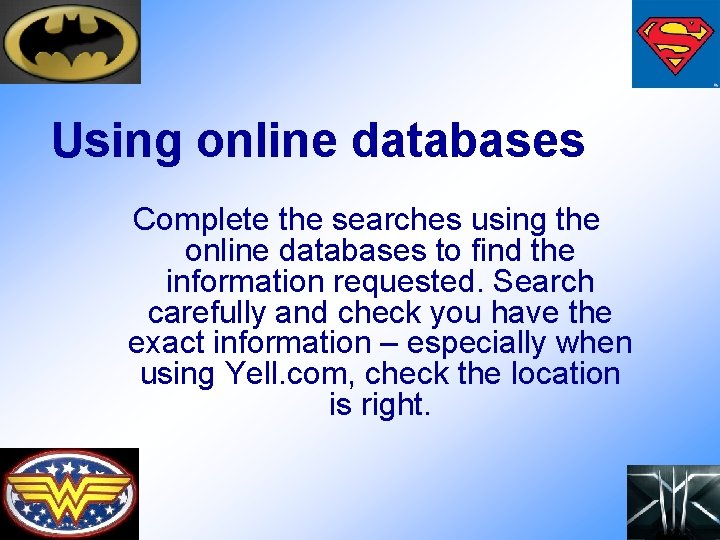 Using online databases

Complete the searches using the online databases to find the information requested. Search carefully and check you have the exact information – especially when using Yell.com, check the location is right.